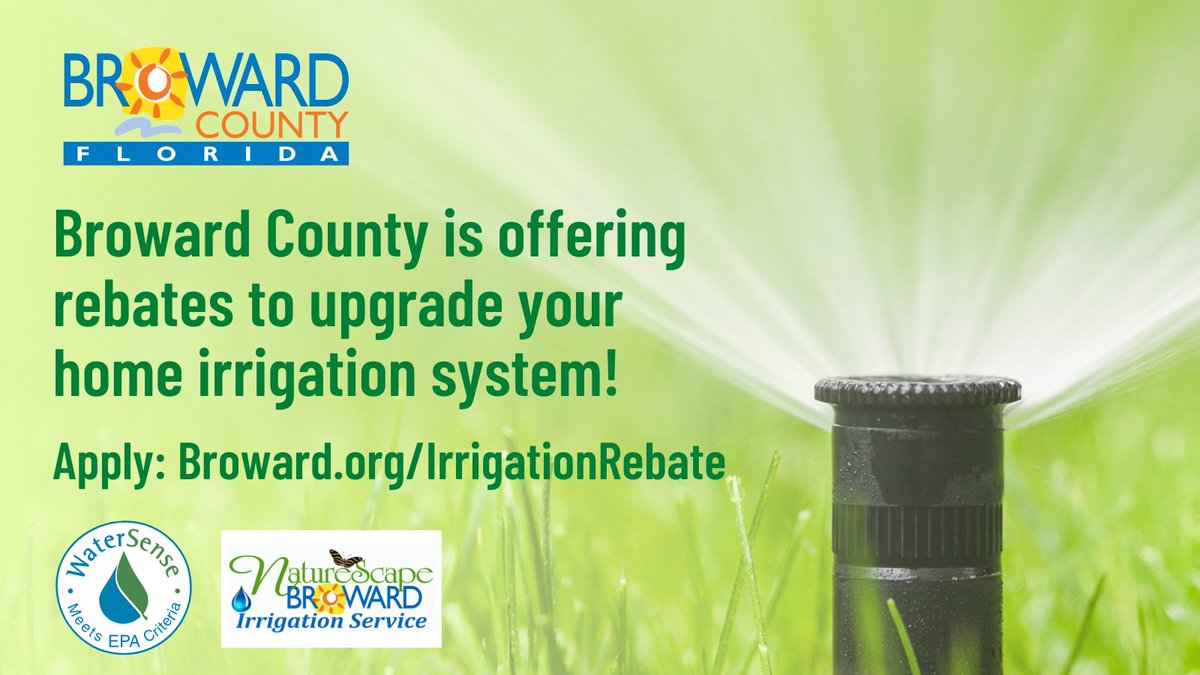 BROWARD COUNTY FLORIDA

Broward County is offering rebates to upgrade your home irrigation system!

Apply: Broward.org/IrrigationRebate

WaterSense Meets EPA Criteria

NatureScape BROWARD Irrigation Service